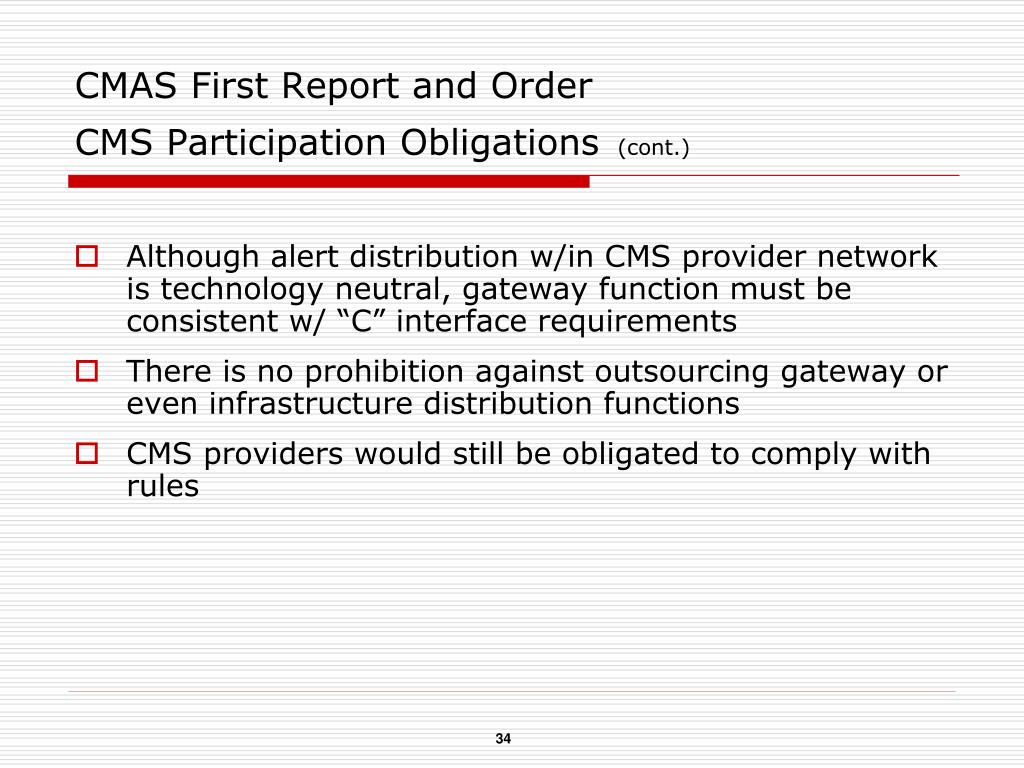 CMAS First Report and Order
CMS Participation Obligations (cont.)

Although alert distribution w/in CMS provider network is technology neutral, gateway function must be consistent w/ “C” interface requirements

There is no prohibition against outsourcing gateway or even infrastructure distribution functions

CMS providers would still be obligated to comply with rules

34